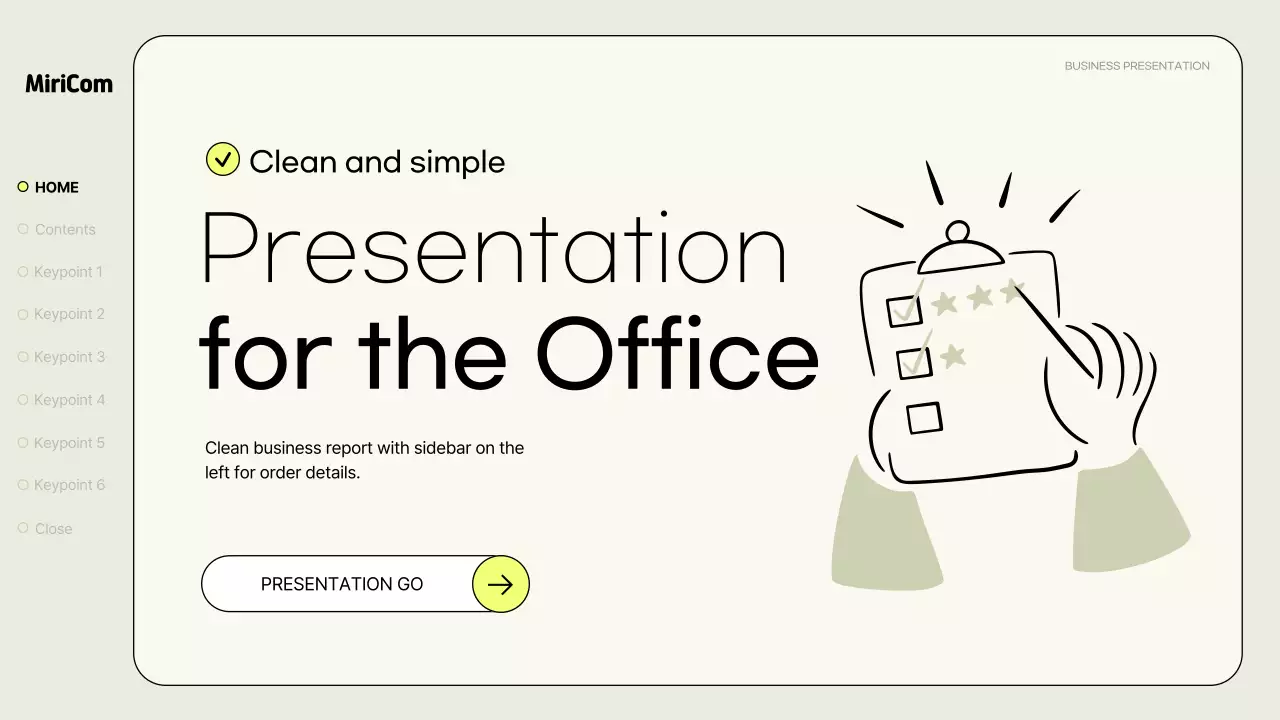 MiriCom

HOME
Contents
Keypoint 1
Keypoint 2
Keypoint 3
Keypoint 4
Keypoint 5
Keypoint 6
Close

BUSINESS PRESENTATION

Clean and simple

Presentation for the Office

Clean business report with sidebar on the left for order details.

PRESENTATION GO